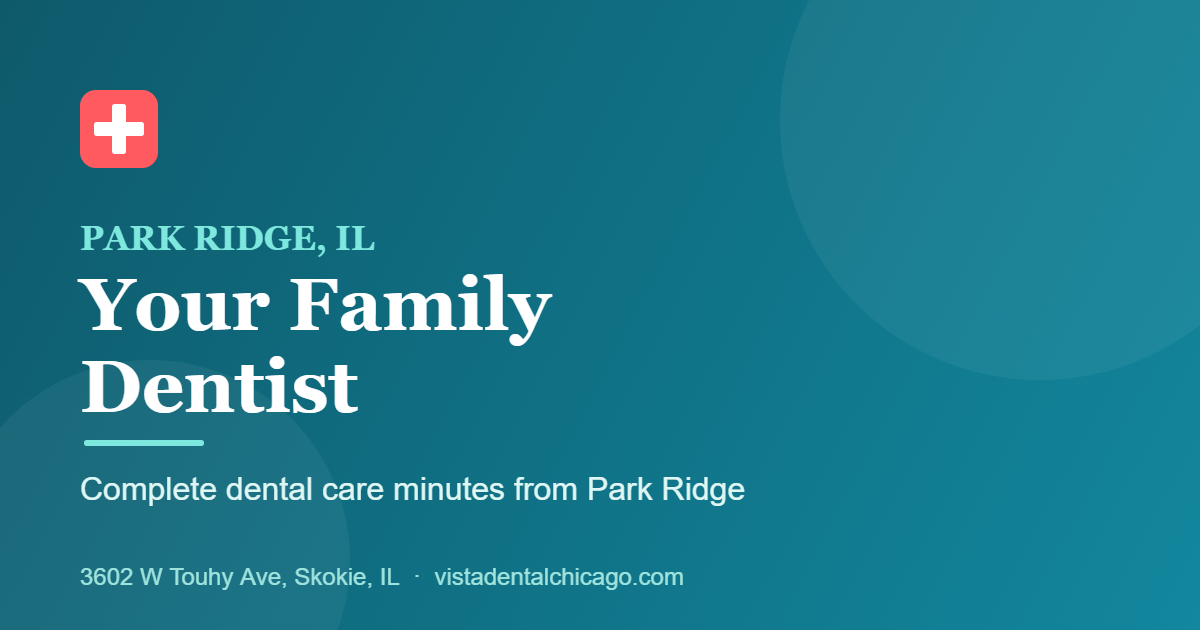 PARK RIDGE, IL

Your Family Dentist

Complete dental care minutes from Park Ridge

3602 W Touhy Ave, Skokie, IL · vistadentalchicago.com